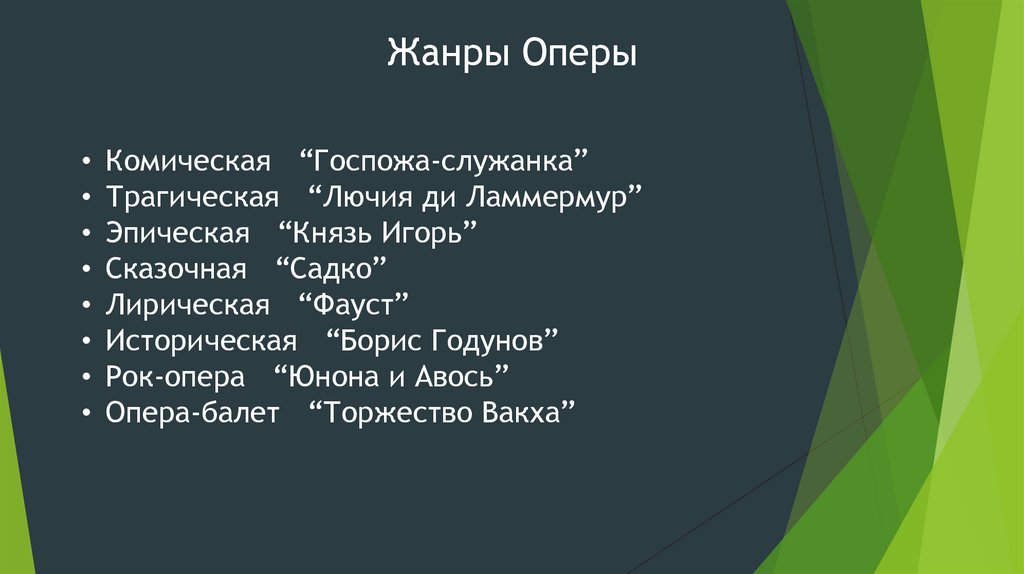 Жанры Оперы

• Комическая “Госпожа-служанка”
• Трагическая “Лючия ди Ламмермур”
• Эпическая “Князь Игорь”
• Сказочная “Садко”
• Лирическая “Фауст”
• Историческая “Борис Годунов”
• Рок-опера “Юнона и Авось”
• Опера-балет “Торжество Вакха”